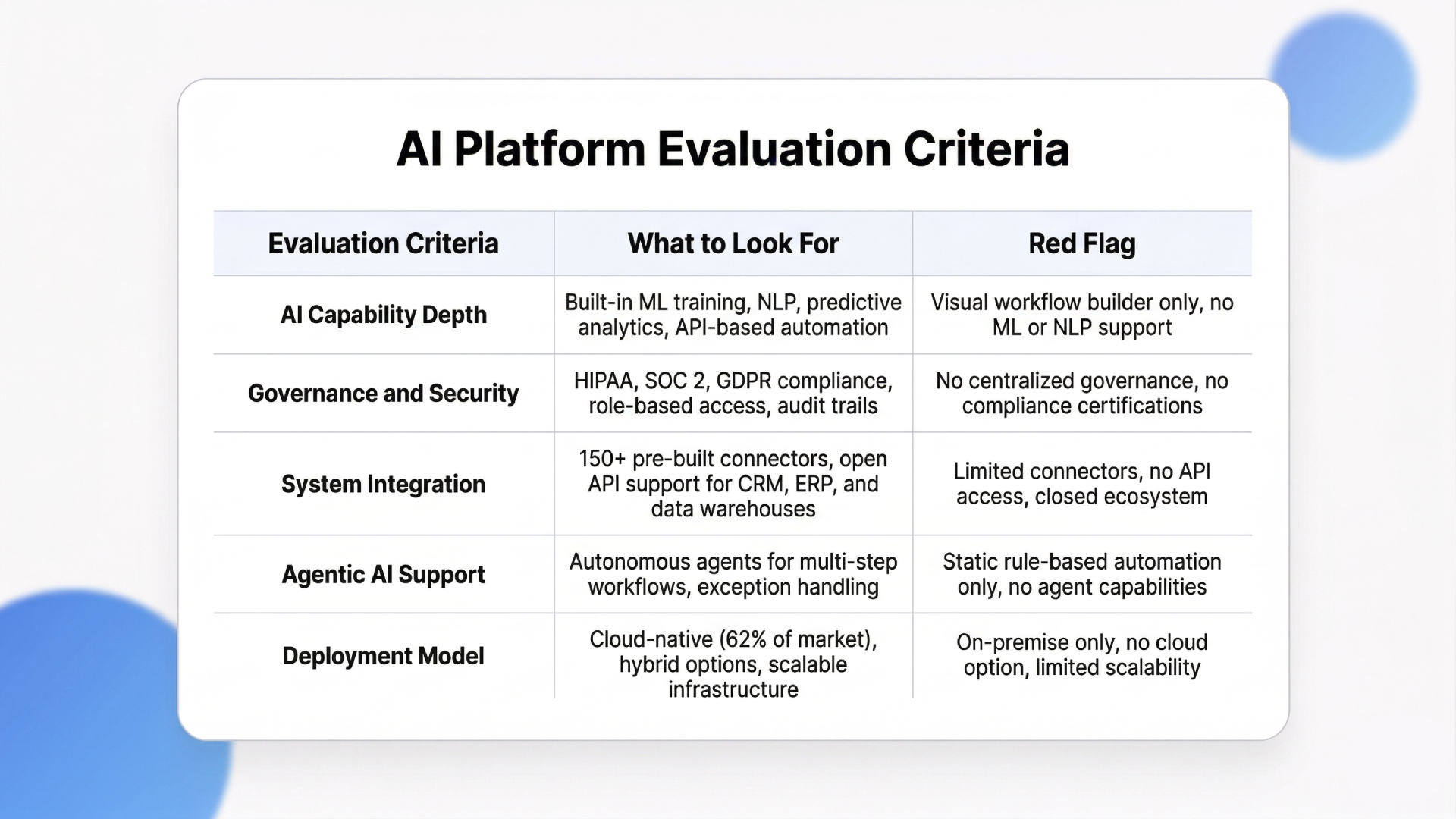 AI Platform Evaluation Criteria

| Evaluation Criteria | What to Look For | Red Flag |
|---|---|---|
| AI Capability Depth | Built-in ML training, NLP, predictive analytics, API-based automation | Visual workflow builder only, no ML or NLP support |
| Governance and Security | HIPAA, SOC 2, GDPR compliance, role-based access, audit trails | No centralized governance, no compliance certifications |
| System Integration | 150+ pre-built connectors, open API support for CRM, ERP, and data warehouses | Limited connectors, no API access, closed ecosystem |
| Agentic AI Support | Autonomous agents for multi-step workflows, exception handling | Static rule-based automation only, no agent capabilities |
| Deployment Model | Cloud-native (62% of market), hybrid options, scalable infrastructure | On-premise only, no cloud option, limited scalability |